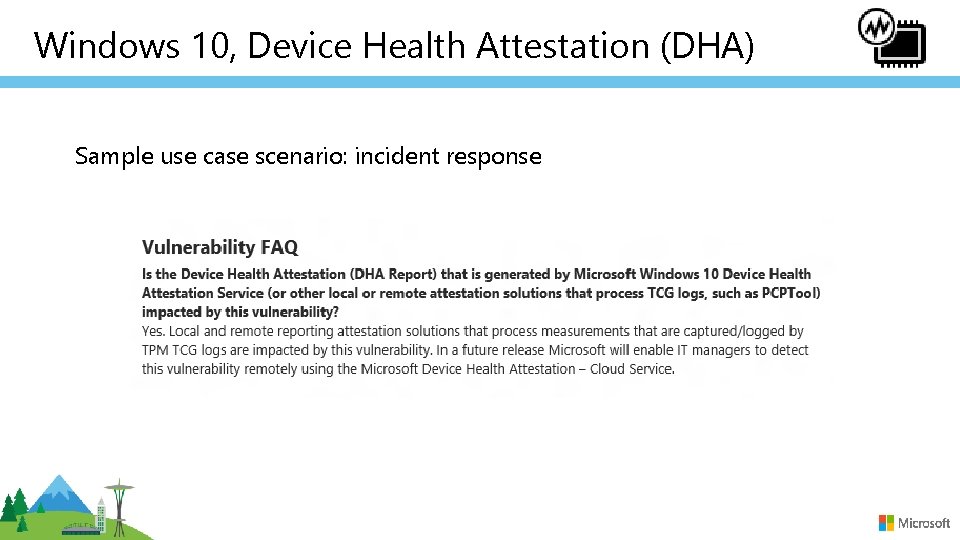 Windows 10, Device Health Attestation (DHA)

Sample use case scenario: incident response

Vulnerability FAQ

Is the Device Health Attestation (DHA Report) that is generated by Microsoft Windows 10 Device Health Attestation Service (or other local or remote attestation solutions that process TCG logs, such as PCPTool) impacted by this vulnerability?

Yes. Local and remote reporting attestation solutions that process measurements that are captured/logged by TPM TCG logs are impacted by this vulnerability. In a future release Microsoft will enable IT managers to detect this vulnerability remotely using the Microsoft Device Health Attestation – Cloud Service.

Microsoft